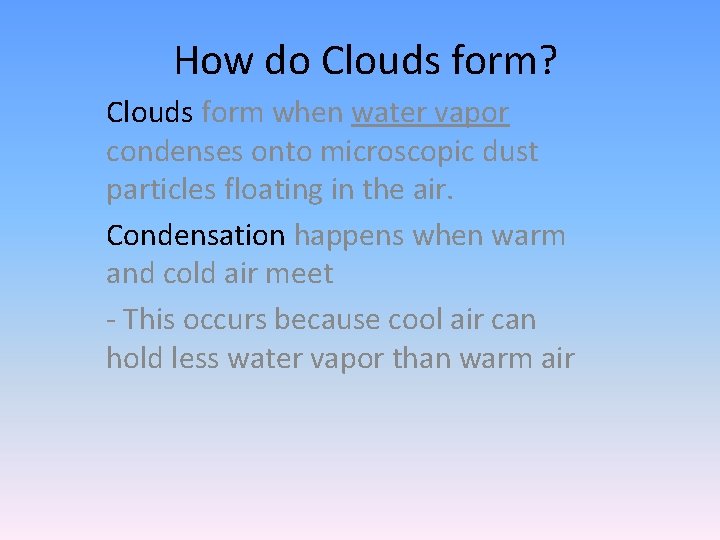 How do Clouds form?

Clouds form when water vapor condenses onto microscopic dust particles floating in the air.

Condensation happens when warm and cold air meet

- This occurs because cool air can hold less water vapor than warm air